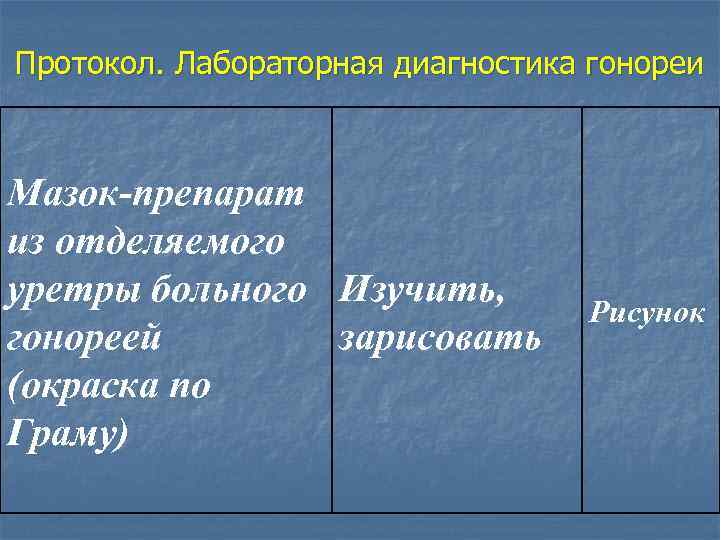 Протокол. Лабораторная диагностика гонореи

| Мазок-препарат из отделяемого уретры больного гонореей (окраска по Граму) | Изучить, зарисовать | Рисунок |
|---|---|---|